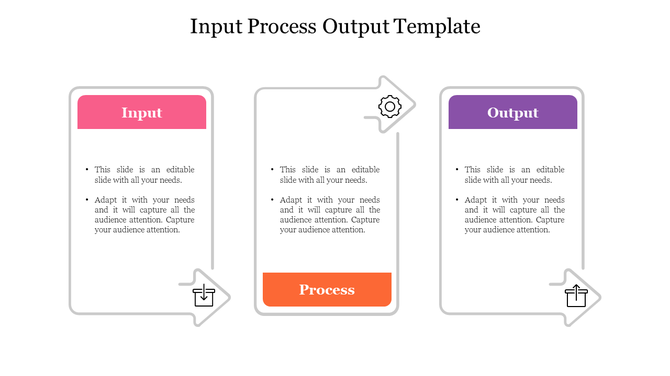 Input Process Output Template

Input

• This slide is an editable slide with all your needs.

• Adapt it with your needs and it will capture all the audience attention. Capture your audience attention.

• This slide is an editable slide with all your needs.

• Adapt it with your needs and it will capture all the audience attention. Capture your audience attention.

Process

Output

• This slide is an editable slide with all your needs.

• Adapt it with your needs and it will capture all the audience attention. Capture your audience attention.